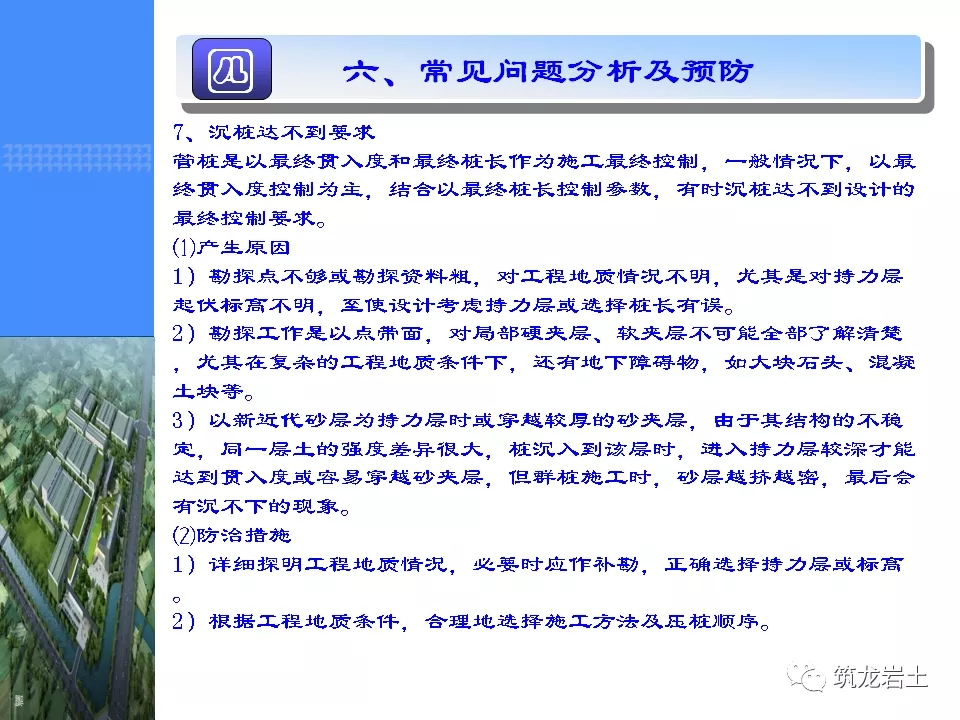 六、常见问题分析及预防

7、沉桩达不到要求

管桩是以最终贯入度和最终桩长作为施工最终控制，一般情况下，以最终贯入度控制为主，结合以最终桩长控制参数，有时沉桩达不到设计的最终控制要求。

(1)产生原因

1）勘探点不够或勘探资料粗，对工程地质情况不明，尤其是对持力层起伏标高不明，至使设计考虑持力层或选择桩长有误。

2）勘探工作是以点带面，对局部硬夹层、软夹层不可能全部了解清楚，尤其在复杂的工程地质条件下，还有地下障碍物，如大块石头、混凝土块等。

3）以新近代砂层为持力层时或穿越较厚的砂夹层，由于其结构的不稳定，同一层土的强度差异很大，桩沉入到该层时，进入持力层较深才能达到贯入度或容易穿越砂夹层，但群桩施工时，砂层越挤越密，最后会有沉不下的现象。

(2)防治措施

1）详细探明工程地质情况，必要时应作补勘，正确选择持力层或标高。

2）根据工程地质条件，合理地选择施工方法及压桩顺序。

筑龙岩土